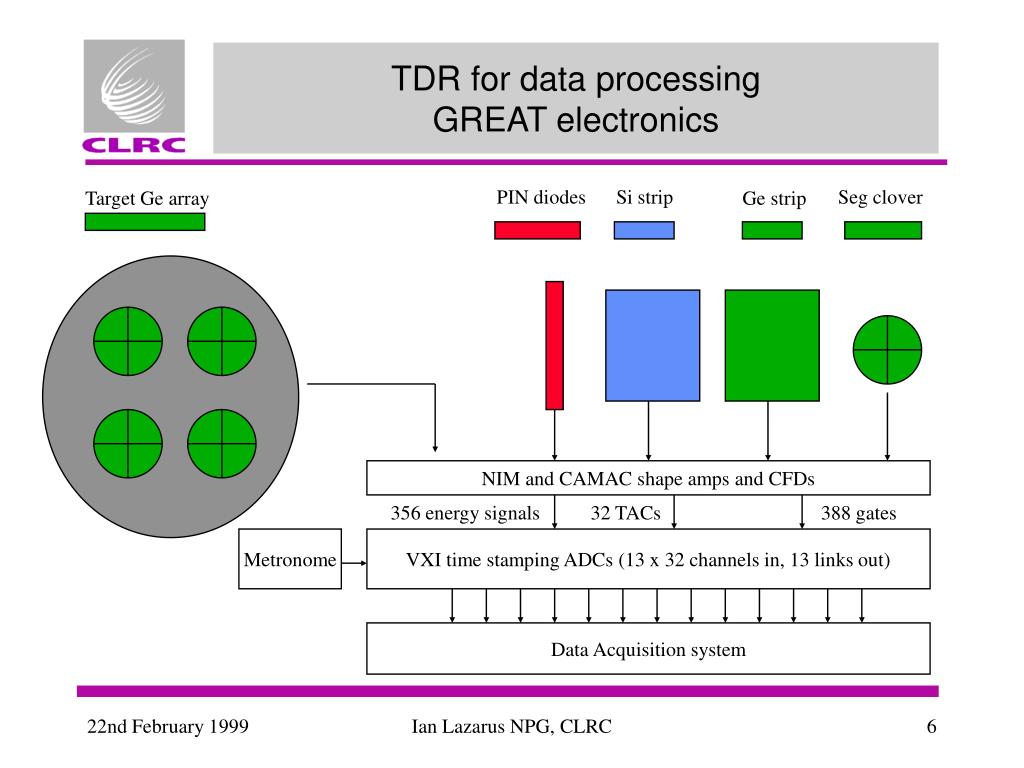 CLRC

TDR for data processing
GREAT electronics

Target Ge array

PIN diodes

Si strip

Ge strip

Seg clover

NIM and CAMAC shape amps and CFDs

356 energy signals

32 TACs

388 gates

Metronome

VXI time stamping ADCs (13 x 32 channels in, 13 links out)

Data Acquisition system

22nd February 1999

Ian Lazarus NPG, CLRC

6